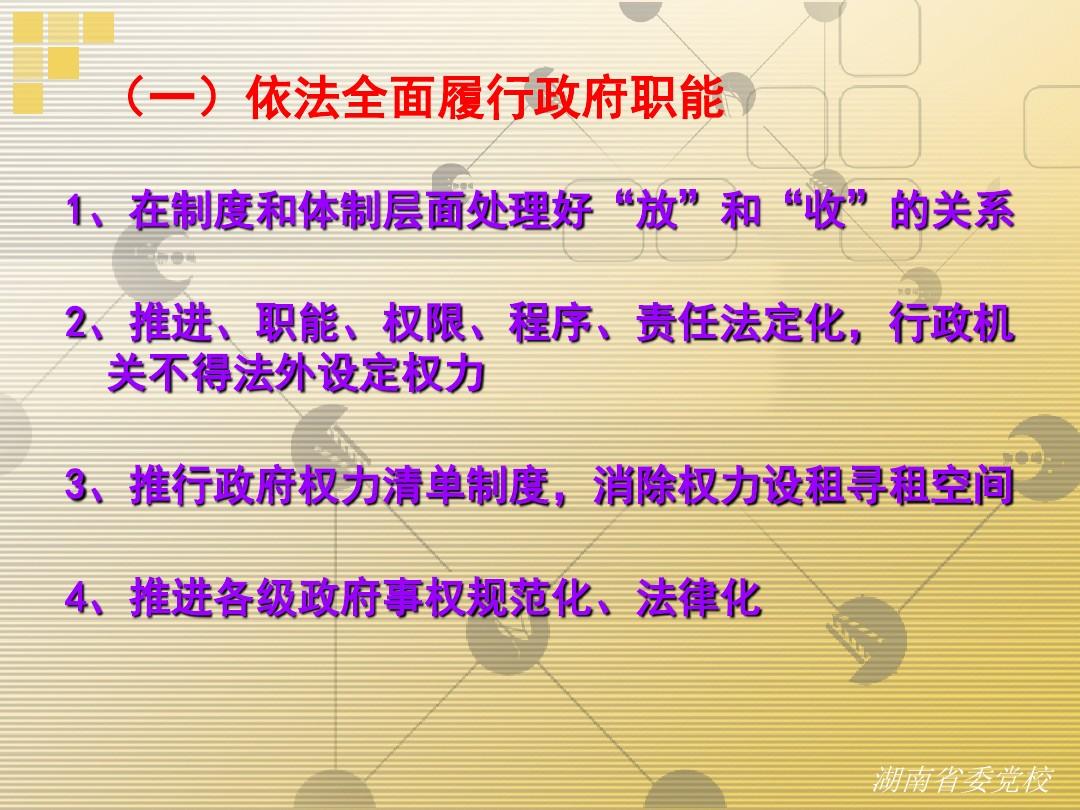 （一）依法全面履行政府职能

1、在制度和体制层面处理好“放”和“收”的关系

2、推进、职能、权限、程序、责任法定化，行政机关不得法外设定权力

3、推行政府权力清单制度，消除权力设租寻租空间

4、推进各级政府事权规范化、法律化

湖南省委党校